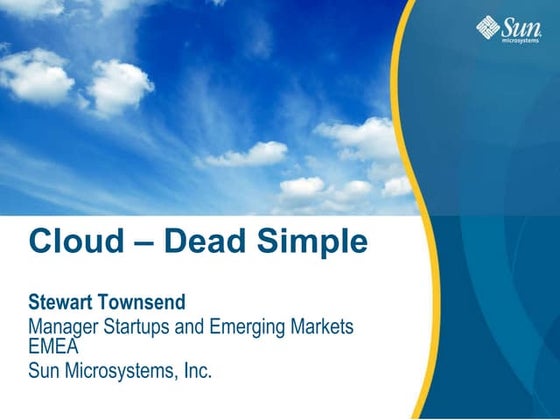 Sun microsystems

Cloud – Dead Simple

Stewart Townsend
Manager Startups and Emerging Markets EMEA
Sun Microsystems, Inc.